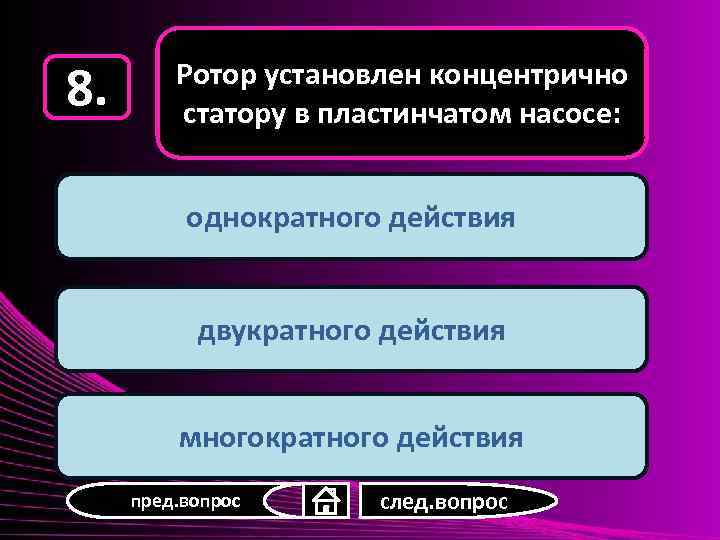 8.

Ротор установлен концентрично статору в пластинчатом насосе:

однократного действия

двукратного действия

многократного действия

пред.вопрос

след.вопрос